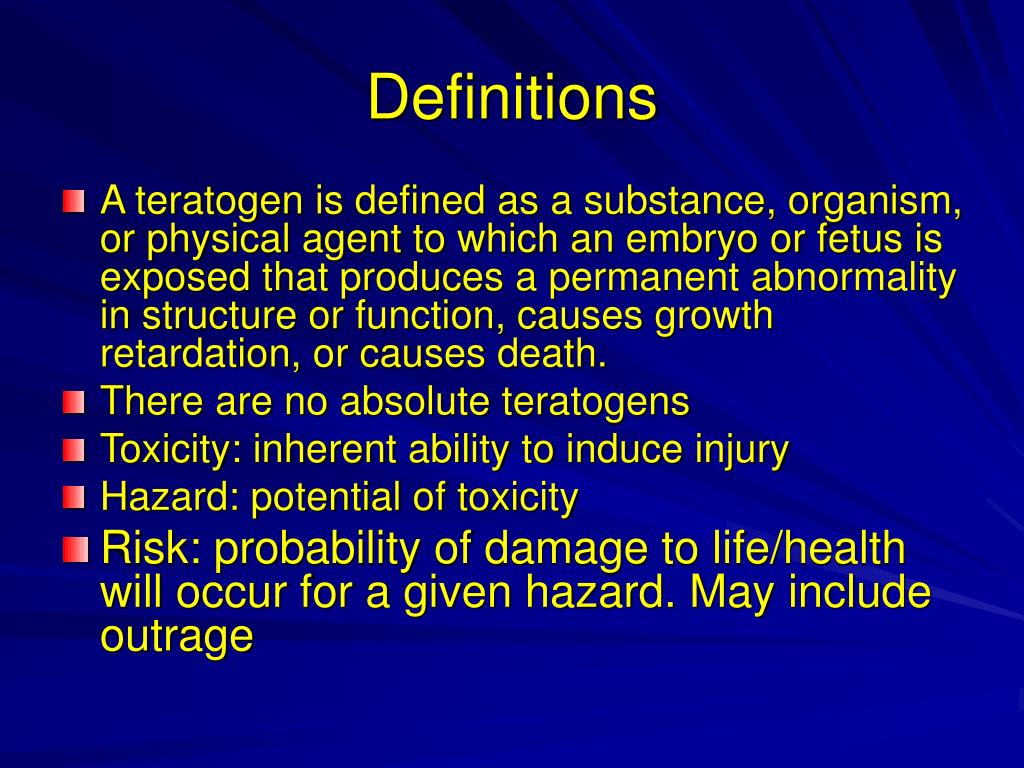 Definitions

A teratogen is defined as a substance, organism, or physical agent to which an embryo or fetus is exposed that produces a permanent abnormality in structure or function, causes growth retardation, or causes death.

There are no absolute teratogens

Toxicity: inherent ability to induce injury

Hazard: potential of toxicity

Risk: probability of damage to life/health will occur for a given hazard. May include outrage